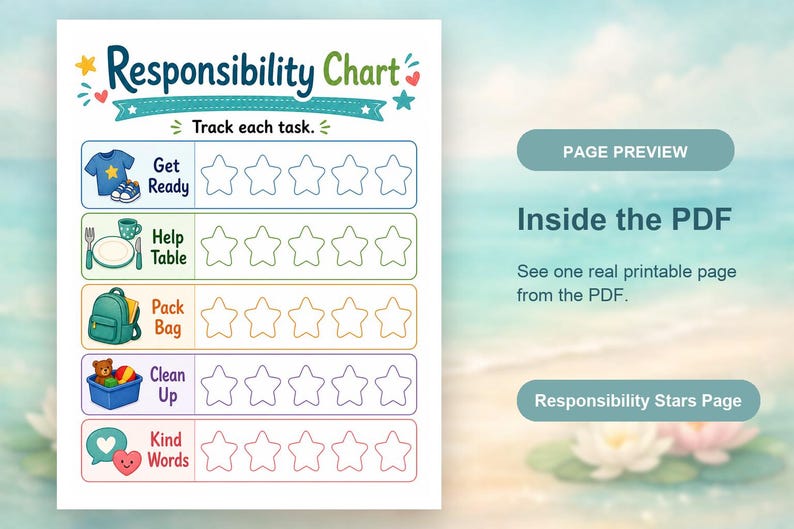 Responsibility Chart

Track each task.

Get Ready

Help Table

Pack Bag

Clean Up

Kind Words

PAGE PREVIEW

Inside the PDF

See one real printable page from the PDF.

Responsibility Stars Page